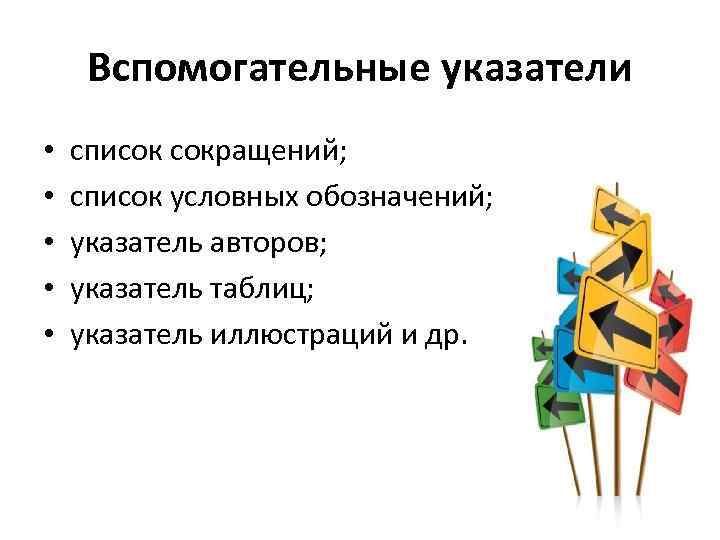 Вспомогательные указатели

• список сокращений;
• список условных обозначений;
• указатель авторов;
• указатель таблиц;
• указатель иллюстраций и др.